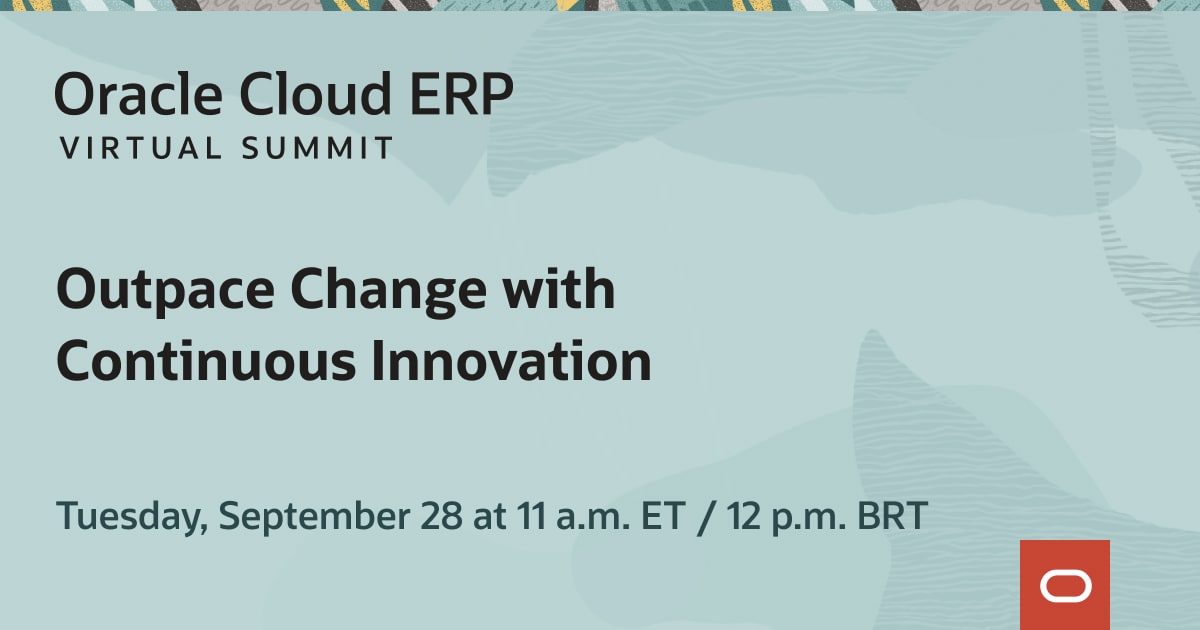 Oracle Cloud ERP
VIRTUAL SUMMIT

Outpace Change with Continuous Innovation

Tuesday, September 28 at 11 a.m. ET / 12 p.m. BRT